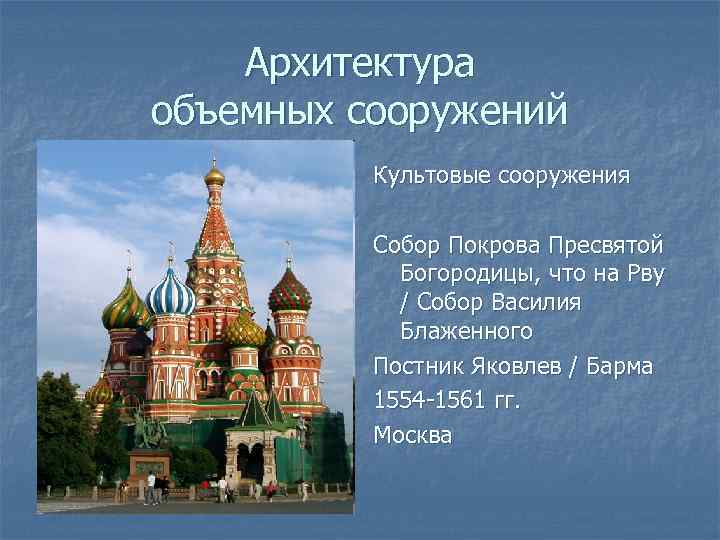 Архитектура объемных сооружений

Культовые сооружения

Собор Покрова Пресвятой Богородицы, что на Рву / Собор Василия Блаженного

Постник Яковлев / Барма

1554-1561 гг.

Москва